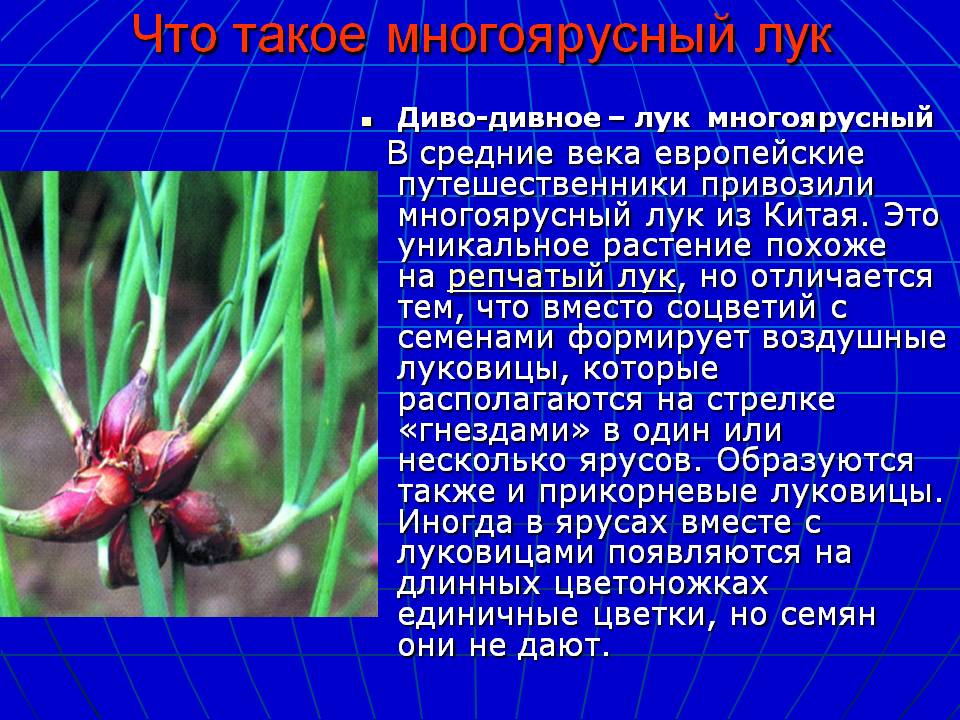 Что такое многоярусный лук

Диво-дивное – лук многоярусный

В средние века европейские путешественники привозили многоярусный лук из Китая. Это уникальное растение похоже на репчатый лук, но отличается тем, что вместо соцветий с семенами формирует воздушные луковицы, которые располагаются на стрелке «гнездами» в один или несколько ярусов. Образуются также и прикорневые луковицы. Иногда в ярусах вместе с луковицами появляются на длинных цветоножках единичные цветки, но семян они не дают.